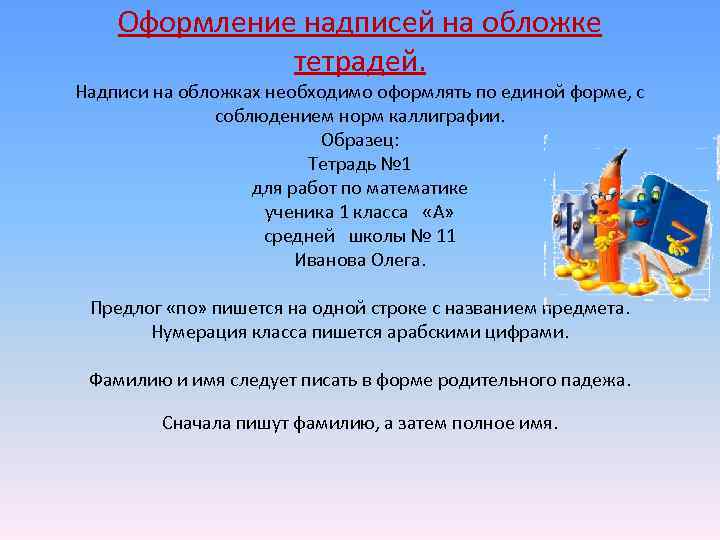 Оформление надписей на обложке тетрадей.

Надписи на обложках необходимо оформлять по единой форме, с соблюдением норм каллиграфии.

Образец:
Тетрадь №1
для работ по математике
ученика 1 класса «А»
средней школы № 11
Иванова Олега.

Предлог «по» пишется на одной строке с названием предмета.
Нумерация класса пишется арабскими цифрами.

Фамилию и имя следует писать в форме родительного падежа.

Сначала пишут фамилию, а затем полное имя.